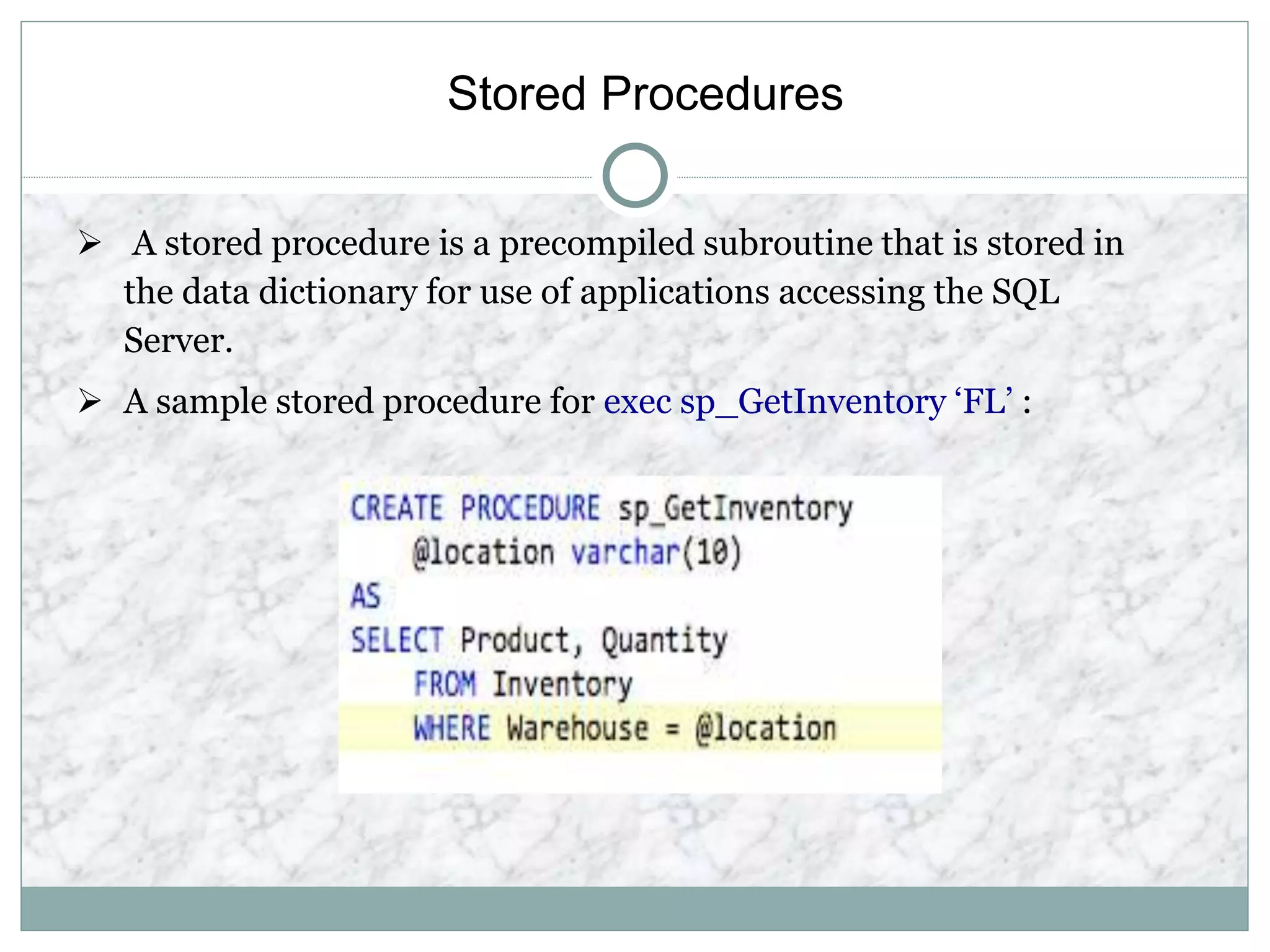 Stored Procedures

➢ A stored procedure is a precompiled subroutine that is stored in the data dictionary for use of applications accessing the SQL Server.

➢ A sample stored procedure for exec sp_GetInventory ‘FL’ :

CREATE PROCEDURE sp_GetInventory
    @location varchar(10)
AS
SELECT Product, Quantity
    FROM Inventory
    WHERE Warehouse = @location